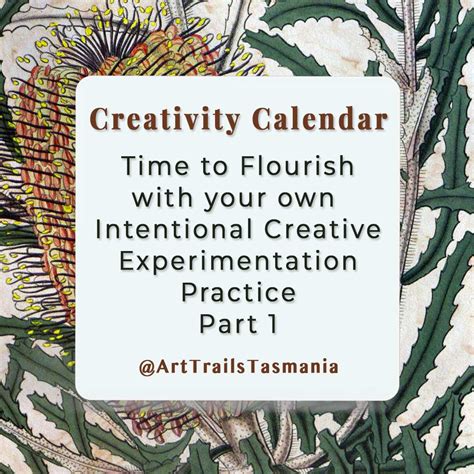 Creativity Calendar

Time to Flourish with your own Intentional Creative Experimentation Practice
Part 1

@ArtTrailsTasmania